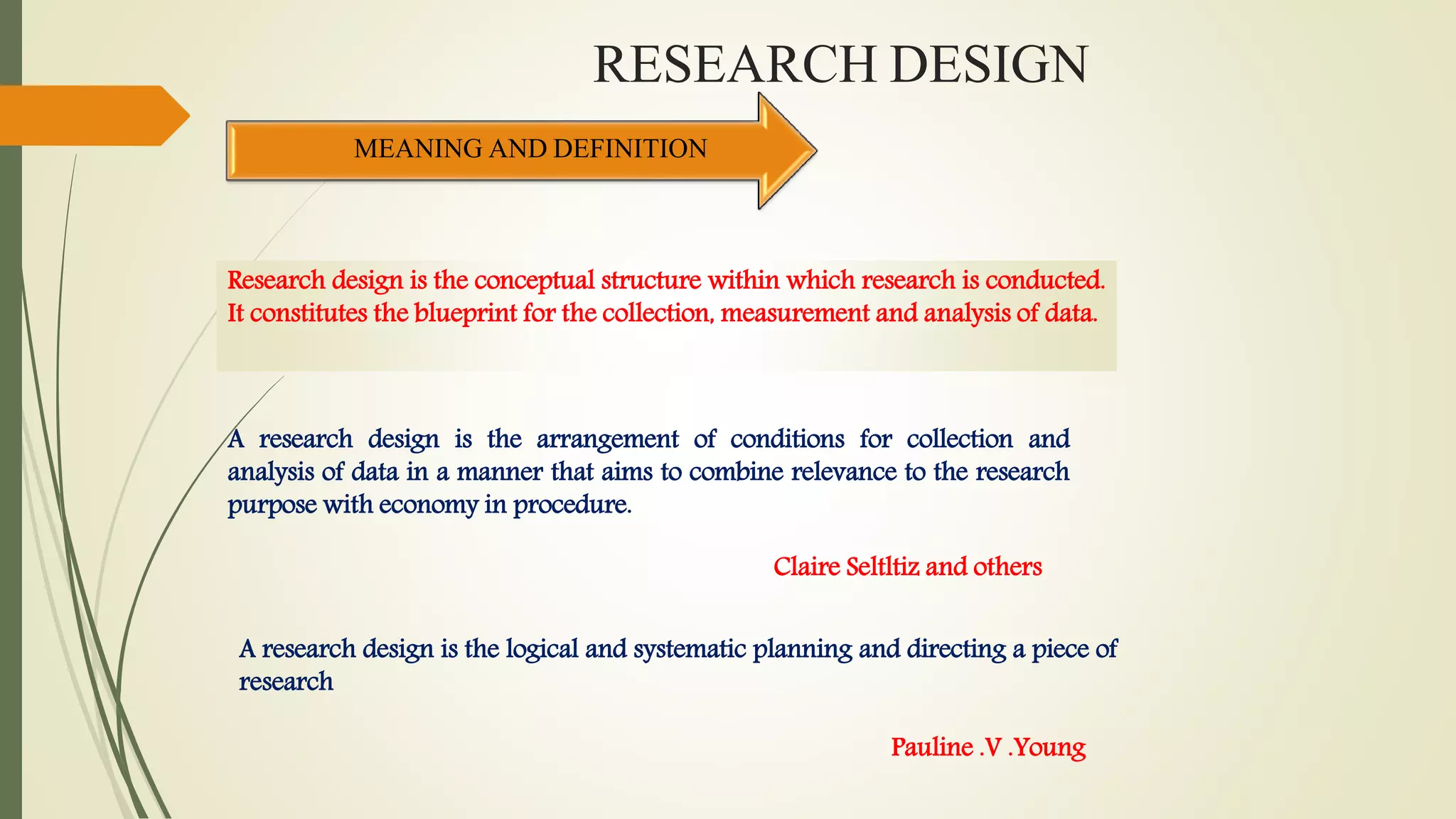 RESEARCH DESIGN

MEANING AND DEFINITION

Research design is the conceptual structure within which research is conducted. It constitutes the blueprint for the collection, measurement and analysis of data.

A research design is the arrangement of conditions for collection and analysis of data in a manner that aims to combine relevance to the research purpose with economy in procedure.

Claire Seltltiz and others

A research design is the logical and systematic planning and directing a piece of research

Pauline .V .Young